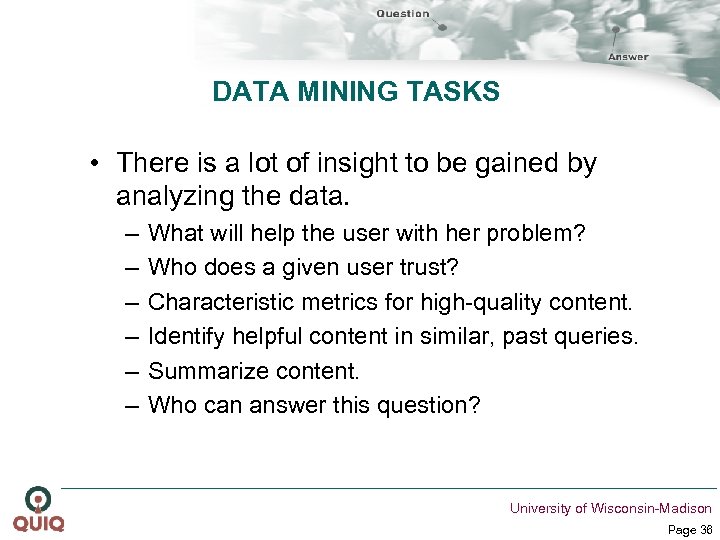 Question

Answer

DATA MINING TASKS

• There is a lot of insight to be gained by analyzing the data.
– What will help the user with her problem?
– Who does a given user trust?
– Characteristic metrics for high-quality content.
– Identify helpful content in similar, past queries.
– Summarize content.
– Who can answer this question?

QUIQ

University of Wisconsin-Madison

Page 36